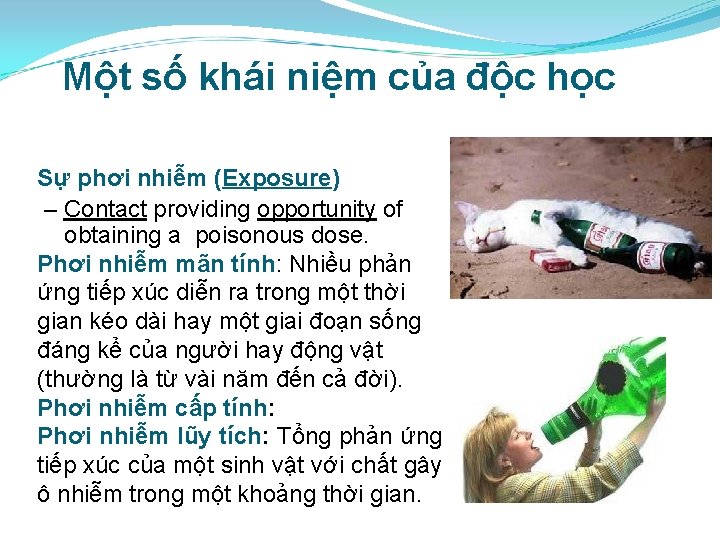 Một số khái niệm của độc học

Sự phơi nhiễm (Exposure)

– Contact providing opportunity of obtaining a poisonous dose.

Phơi nhiễm mãn tính: Nhiều phản ứng tiếp xúc diễn ra trong một thời gian kéo dài hay một giai đoạn sống đáng kể của người hay động vật (thường là từ vài năm đến cả đời).

Phơi nhiễm cấp tính:

Phơi nhiễm lũy tích: Tổng phản ứng tiếp xúc của một sinh vật với chất gây ô nhiễm trong một khoảng thời gian.